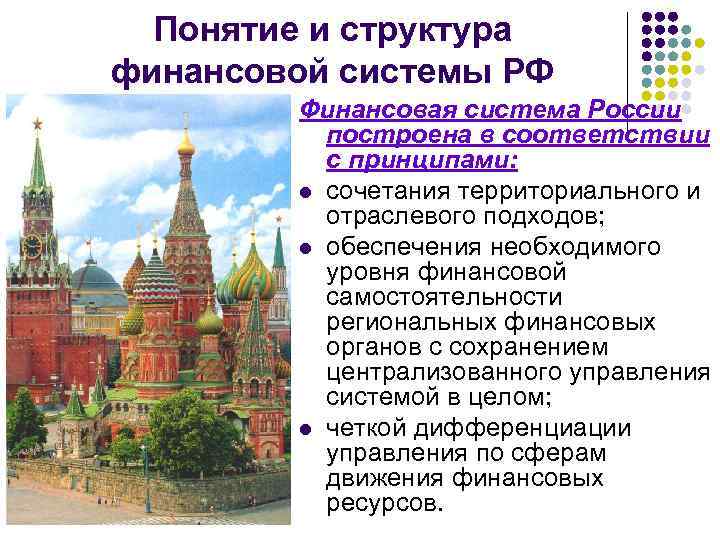 Понятие и структура финансовой системы РФ

Финансовая система России построена в соответствии с принципами:

- сочетания территориального и отраслевого подходов;
- обеспечения необходимого уровня финансовой самостоятельности региональных финансовых органов с сохранением централизованного управления системой в целом;
- четкой дифференциации управления по сферам движения финансовых ресурсов.